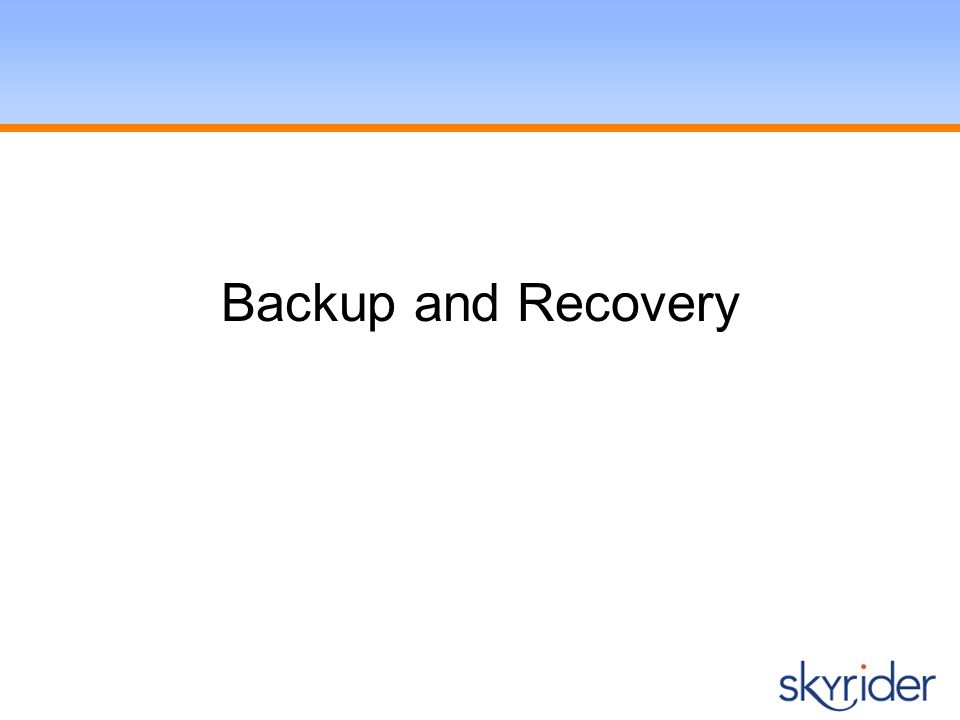 Backup and Recovery

skyrider